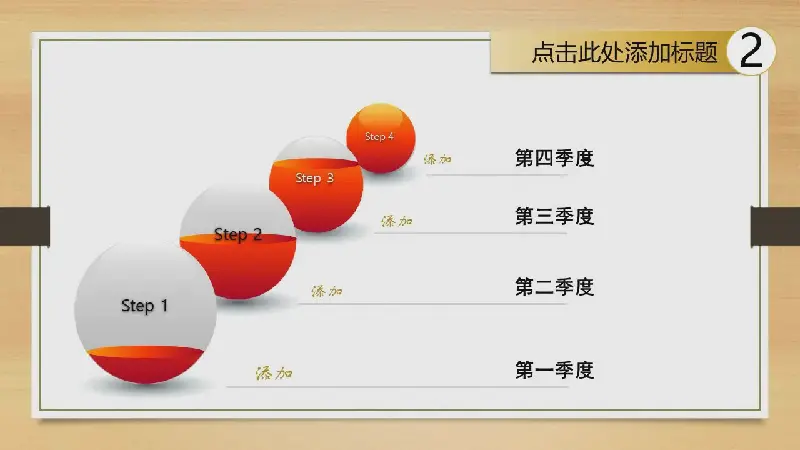 点击此处添加标题 2

Step 4
添加
第四季度

Step 3
添加
第三季度

Step 2
添加
第二季度

Step 1
添加
第一季度